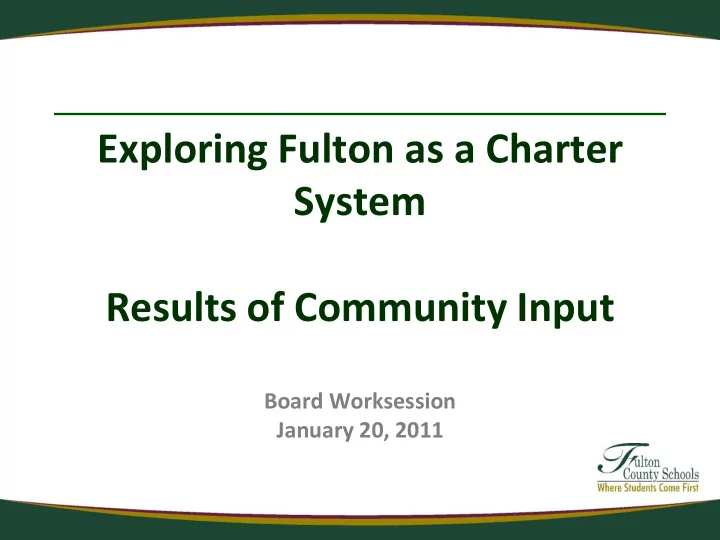 Exploring Fulton as a Charter System

Results of Community Input

Board Worksession
January 20, 2011

Fulton County Schools
Where Students Come First